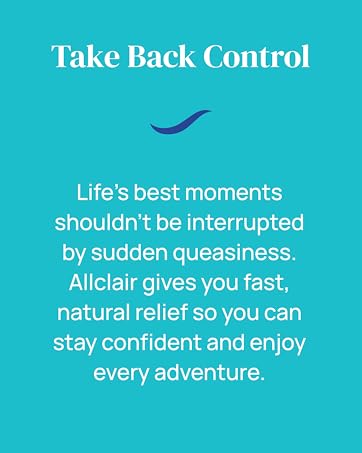 Take Back Control

Life's best moments shouldn't be interrupted by sudden queasiness. Allclair gives you fast, natural relief so you can stay confident and enjoy every adventure.